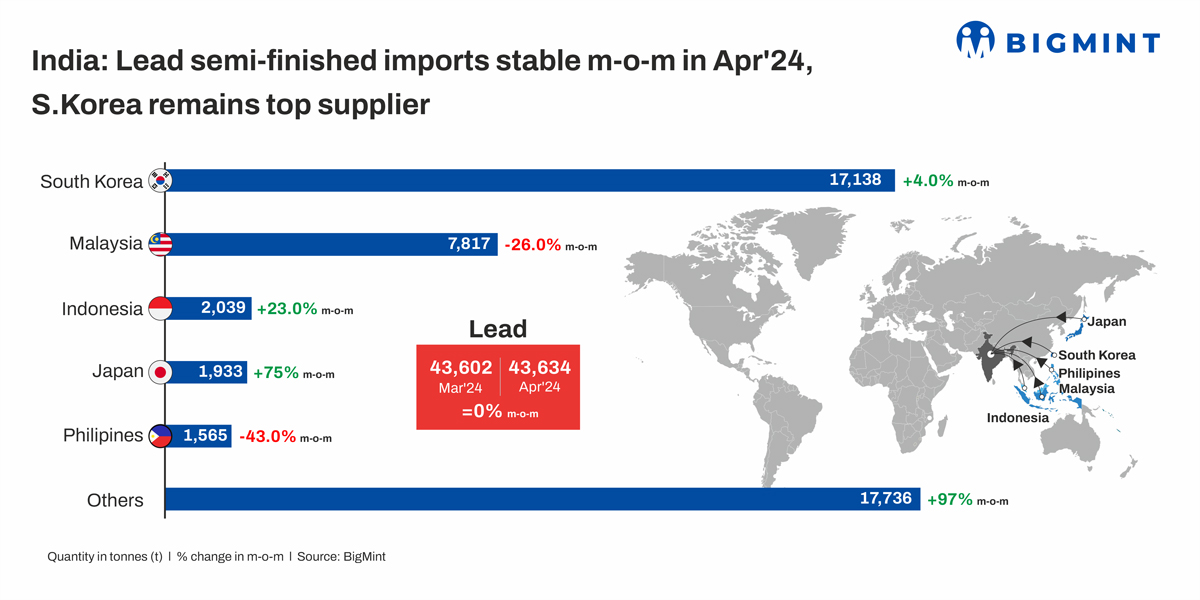 BIGMINT

India: Lead semi-finished imports stable m-o-m in Apr'24, S.Korea remains top supplier

South Korea 17,138 +4.0% m-o-m

Malaysia 7,817 -26.0% m-o-m

Indonesia 2,039 +23.0% m-o-m

Japan 1,933 +75% m-o-m

Philipines 1,565 -43.0% m-o-m

Others 17,736 +97% m-o-m

Lead
43,602 Mar'24
43,634 Apr'24
=0% m-o-m

Japan
South Korea
Philipines
Malaysia
Indonesia

Quantity in tonnes (t) | % change in m-o-m | Source: BigMint